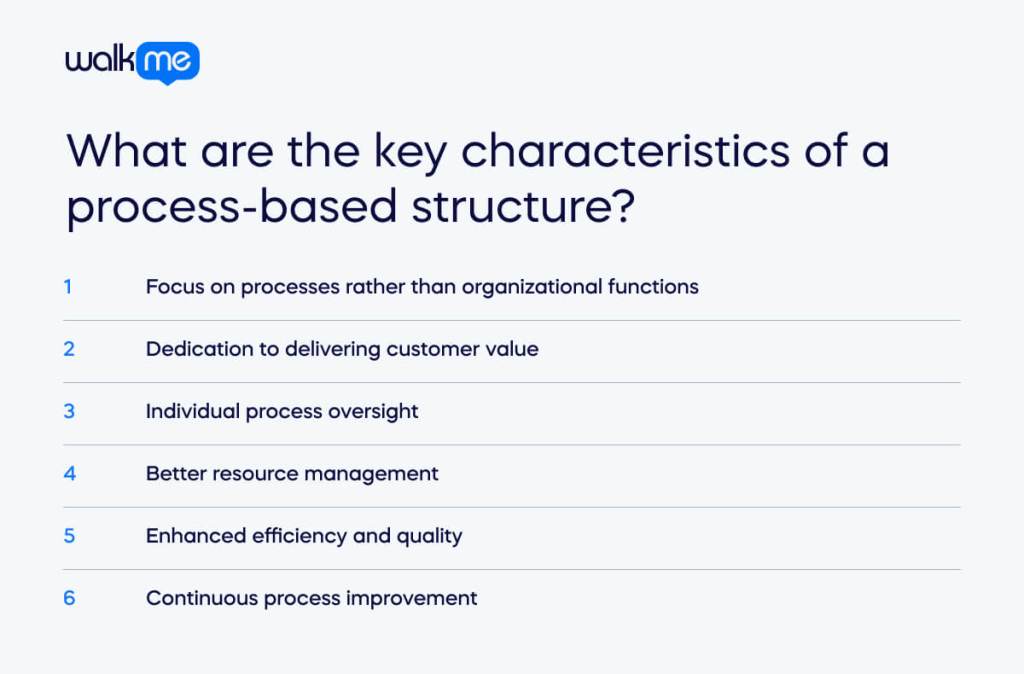 walkme

What are the key characteristics of a process-based structure?

1 Focus on processes rather than organizational functions

2 Dedication to delivering customer value

3 Individual process oversight

4 Better resource management

5 Enhanced efficiency and quality

6 Continuous process improvement